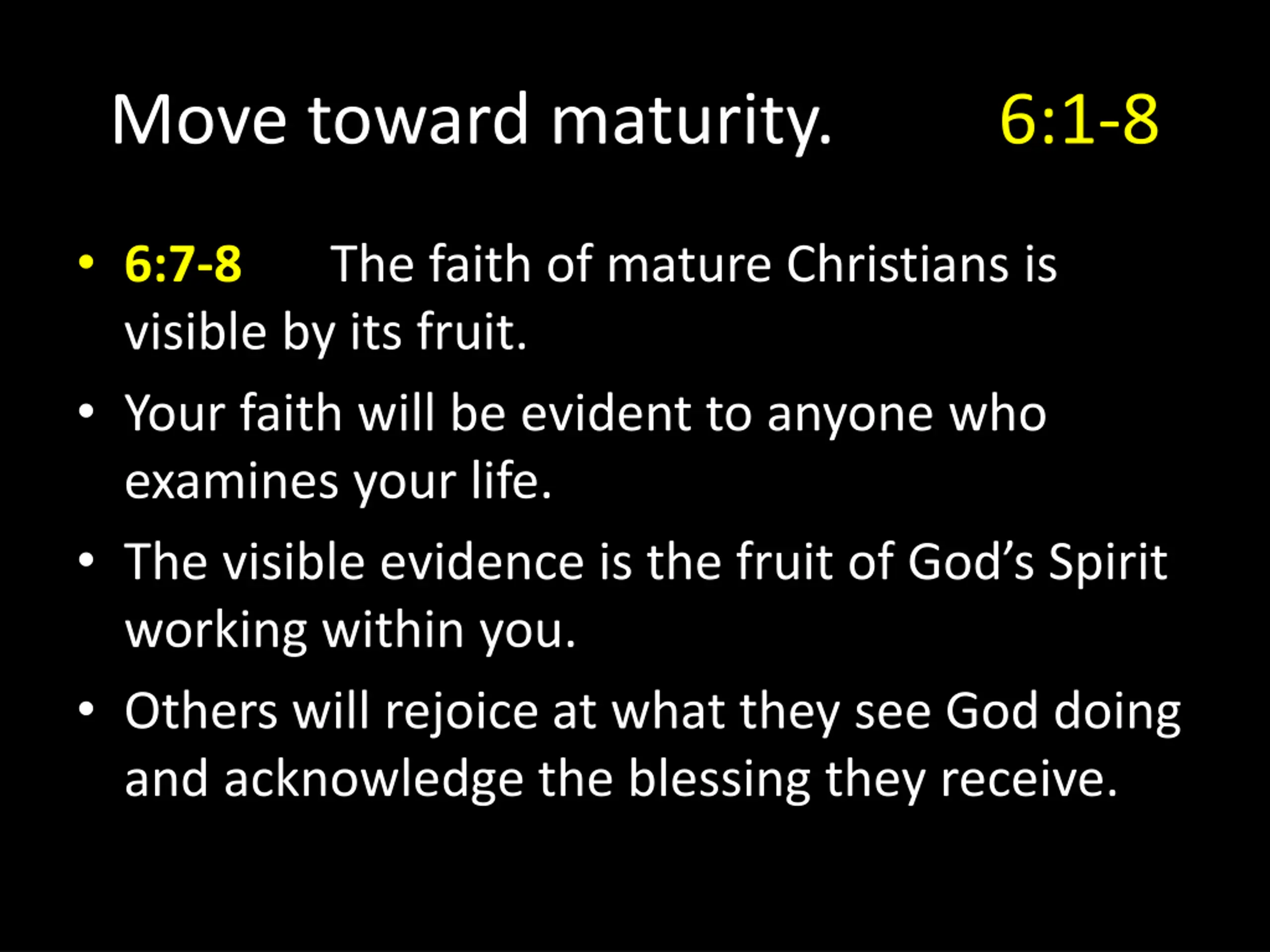 Move toward maturity. 6:1-8

• 6:7-8 The faith of mature Christians is visible by its fruit.
• Your faith will be evident to anyone who examines your life.
• The visible evidence is the fruit of God’s Spirit working within you.
• Others will rejoice at what they see God doing and acknowledge the blessing they receive.